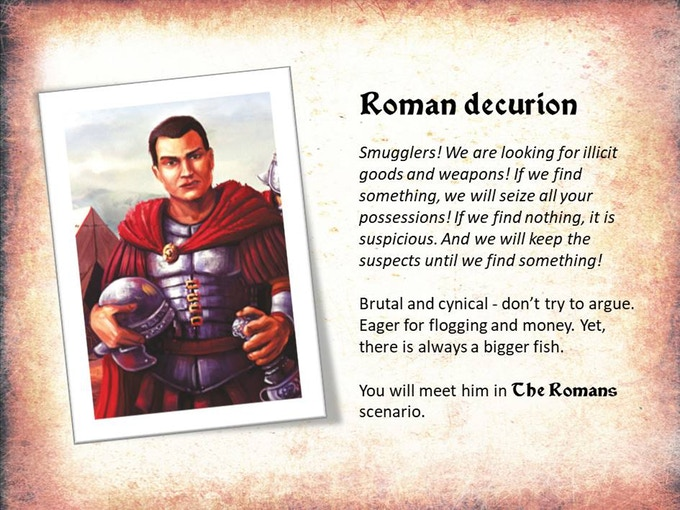 Roman decurion

Smugglers! We are looking for illicit goods and weapons! If we find something, we will seize all your possessions! If we find nothing, it is suspicious. And we will keep the suspects until we find something!

Brutal and cynical - don't try to argue. Eager for flogging and money. Yet, there is always a bigger fish.

You will meet him in The Romans scenario.